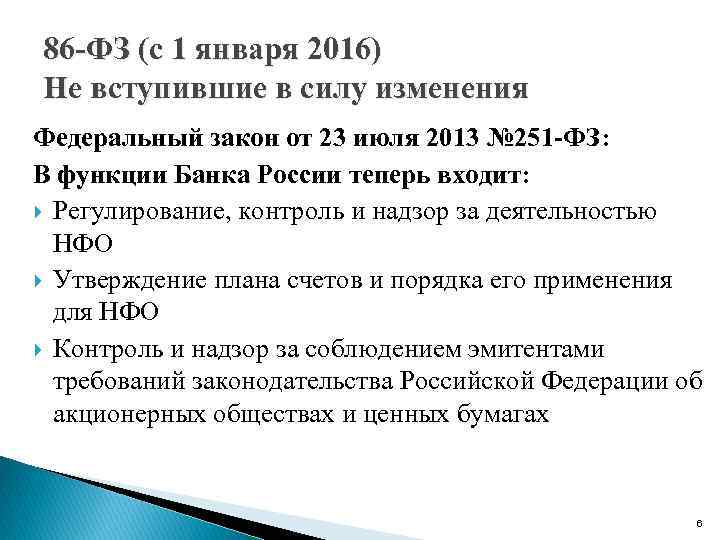 86-ФЗ (с 1 января 2016)
Не вступившие в силу изменения

Федеральный закон от 23 июля 2013 №251-ФЗ:
В функции Банка России теперь входит:
Регулирование, контроль и надзор за деятельностью НФО
Утверждение плана счетов и порядка его применения для НФО
Контроль и надзор за соблюдением эмитентами требований законодательства Российской Федерации об акционерных обществах и ценных бумагах

6